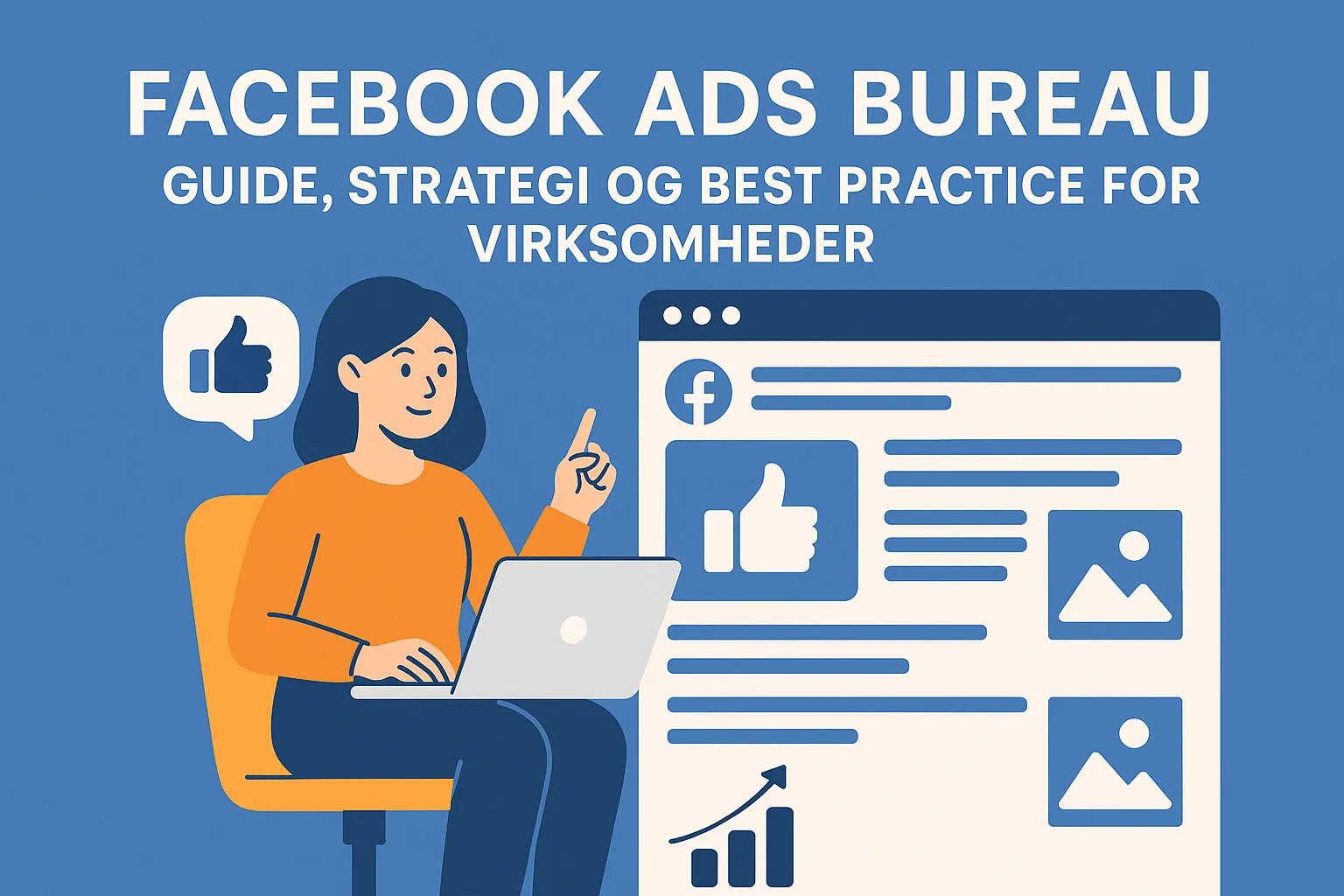 FACEBOOK ADS BUREAU
GUIDE, STRATEGI OG BEST PRACTICE FOR VIRKSOMHEDER